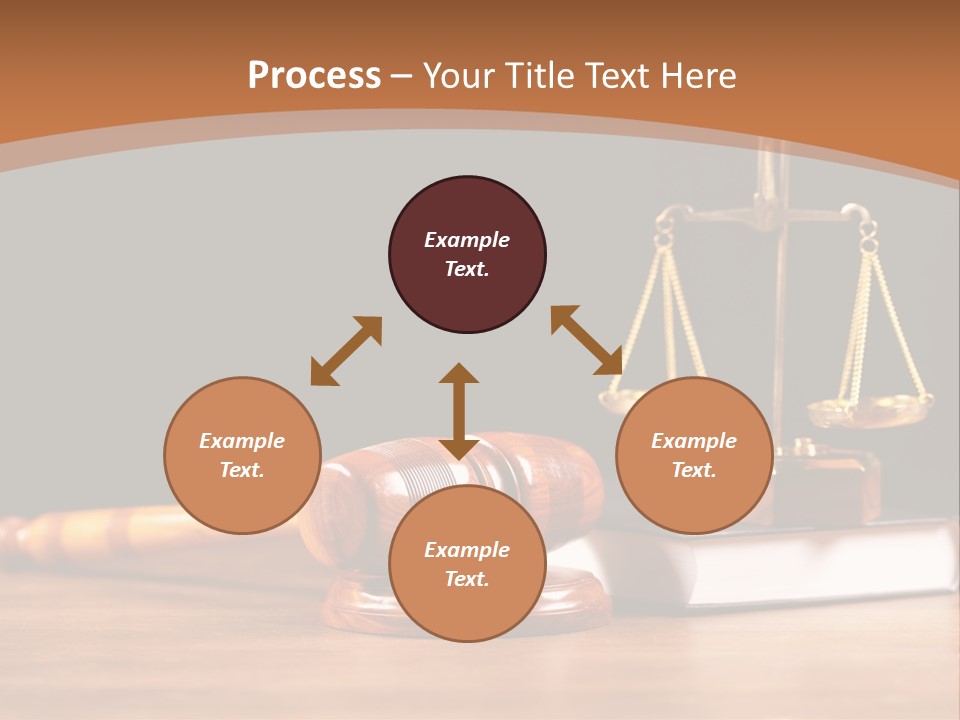 Process – Your Title Text Here

Example Text.

Example Text.

Example Text.

Example Text.